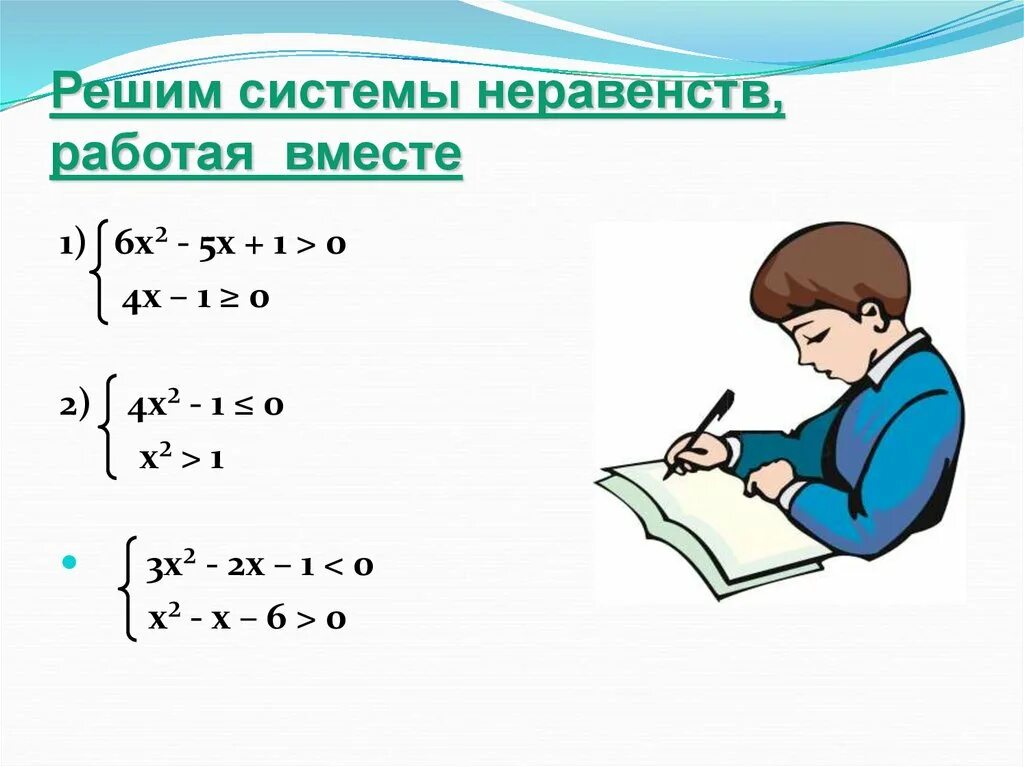 Решим системы неравенств, работая вместе

1) $\begin{cases} 6x^2 - 5x + 1 > 0 \\ 4x - 1 \geq 0 \end{cases}$

2) $\begin{cases} 4x^2 - 1 \leq 0 \\ x^2 > 1 \end{cases}$

• $\begin{cases} 3x^2 - 2x - 1 < 0 \\ x^2 - x - 6 > 0 \end{cases}$